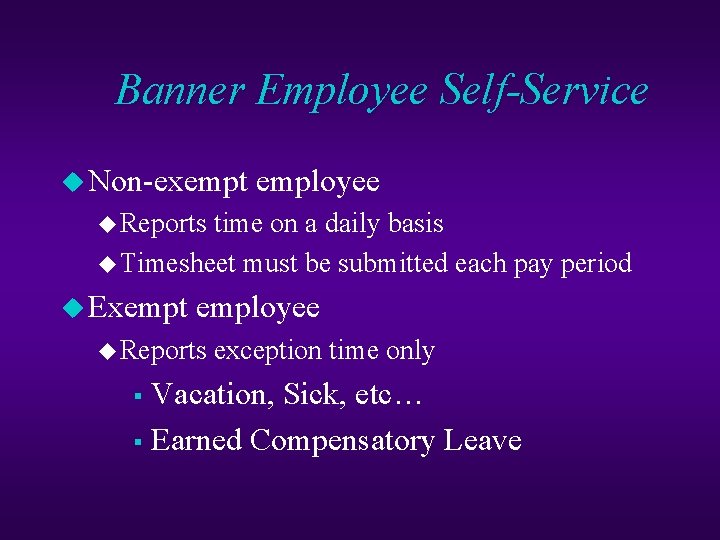 Banner Employee Self-Service

Non-exempt employee

Reports time on a daily basis

Timesheet must be submitted each pay period

Exempt employee

Reports exception time only

Vacation, Sick, etc…

Earned Compensatory Leave